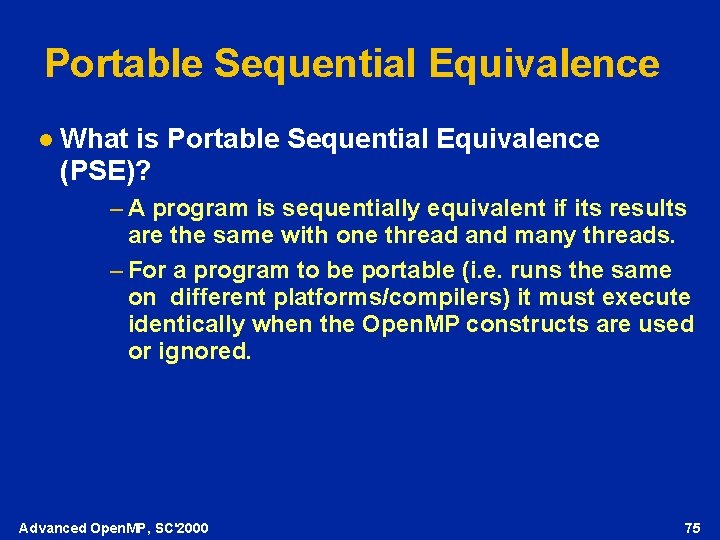 Portable Sequential Equivalence

● What is Portable Sequential Equivalence (PSE)?

– A program is sequentially equivalent if its results are the same with one thread and many threads.

– For a program to be portable (i.e. runs the same on different platforms/compilers) it must execute identically when the OpenMP constructs are used or ignored.

Advanced OpenMP, SC'2000

75